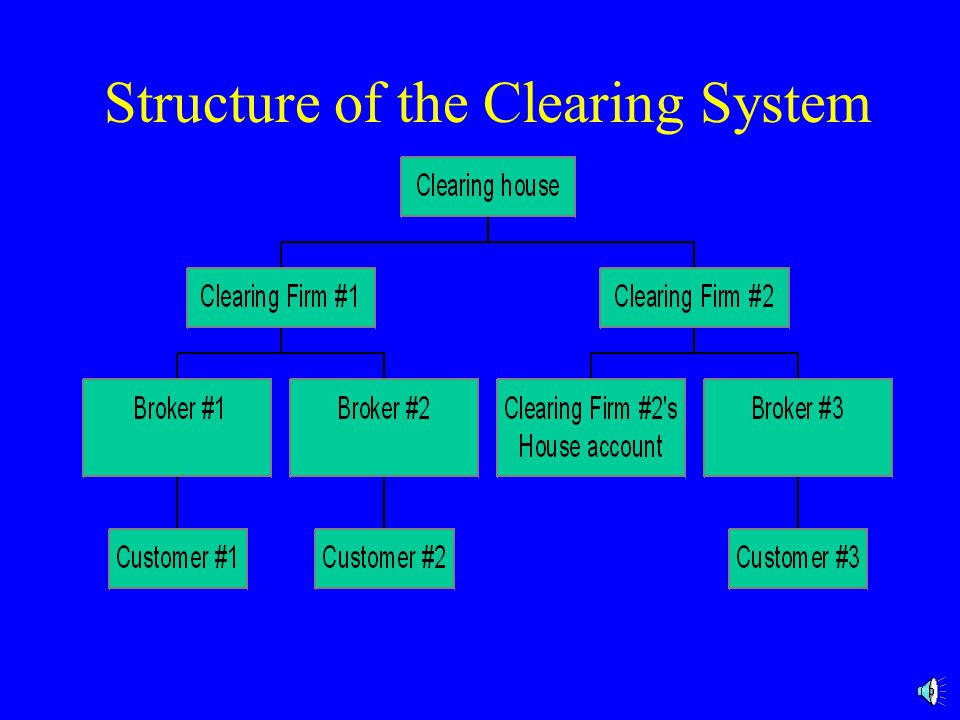 Structure of the Clearing System

Clearing house

Clearing Firm #1

Clearing Firm #2

Broker #1

Broker #2

Clearing Firm #2's House account

Broker #3

Customer #1

Customer #2

Customer #3